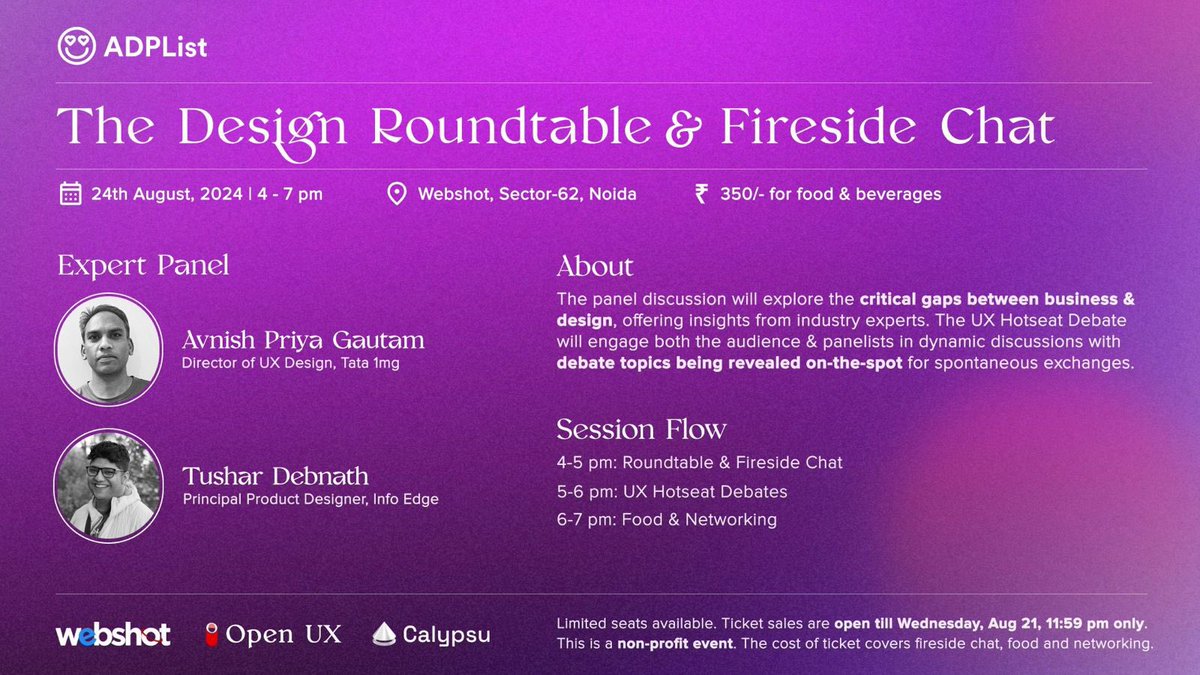 ADPList

The Design Roundtable & Fireside Chat

24th August, 2024 | 4 - 7 pm

Webshot, Sector-62, Noida

₹ 350/- for food & beverages

Expert Panel

Avnish Priya Gautam
Director of UX Design, Tata 1mg

Tushar Debnath
Principal Product Designer, Info Edge

About

The panel discussion will explore the critical gaps between business & design, offering insights from industry experts. The UX Hotseat Debate will engage both the audience & panelists in dynamic discussions with debate topics being revealed on-the-spot for spontaneous exchanges.

Session Flow

4-5 pm: Roundtable & Fireside Chat
5-6 pm: UX Hotseat Debates
6-7 pm: Food & Networking

webshot

Open UX

Calypsu

Limited seats available. Ticket sales are open till Wednesday, Aug 21, 11:59 pm only. This is a non-profit event. The cost of ticket covers fireside chat, food and networking.